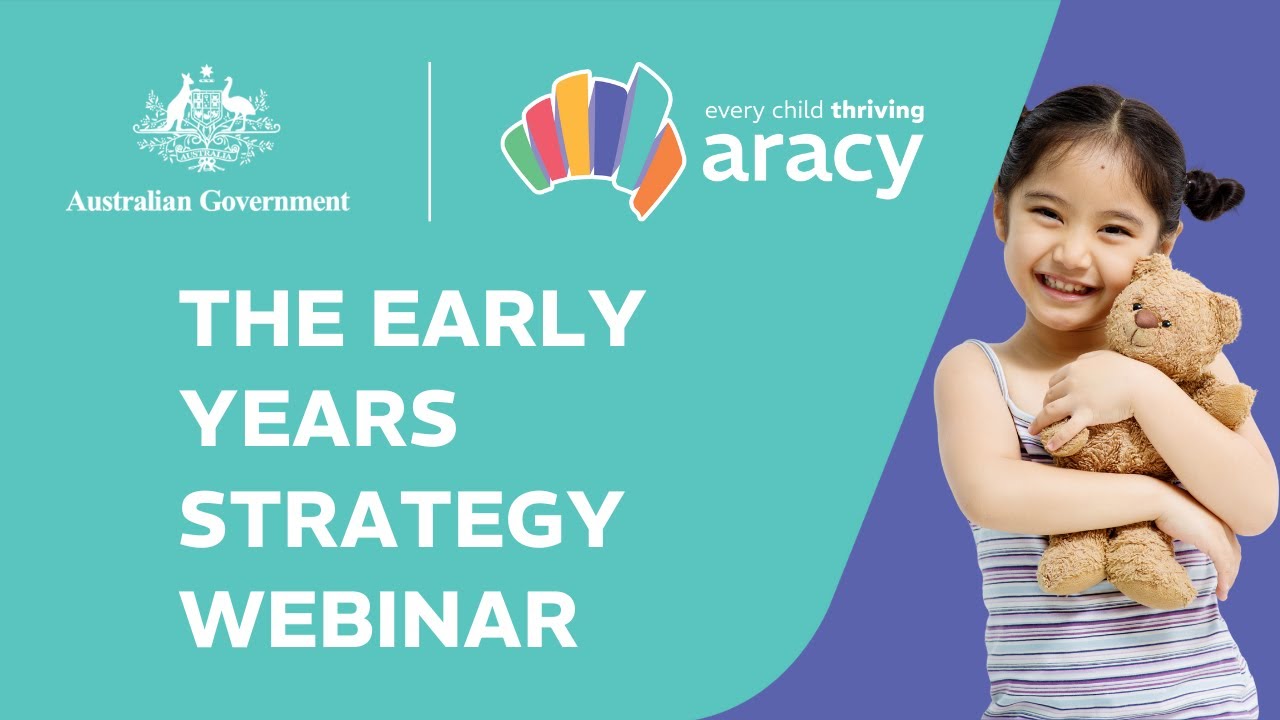 AUSTRALIA

Australian Government

every child thriving
aracy

THE EARLY YEARS STRATEGY WEBINAR